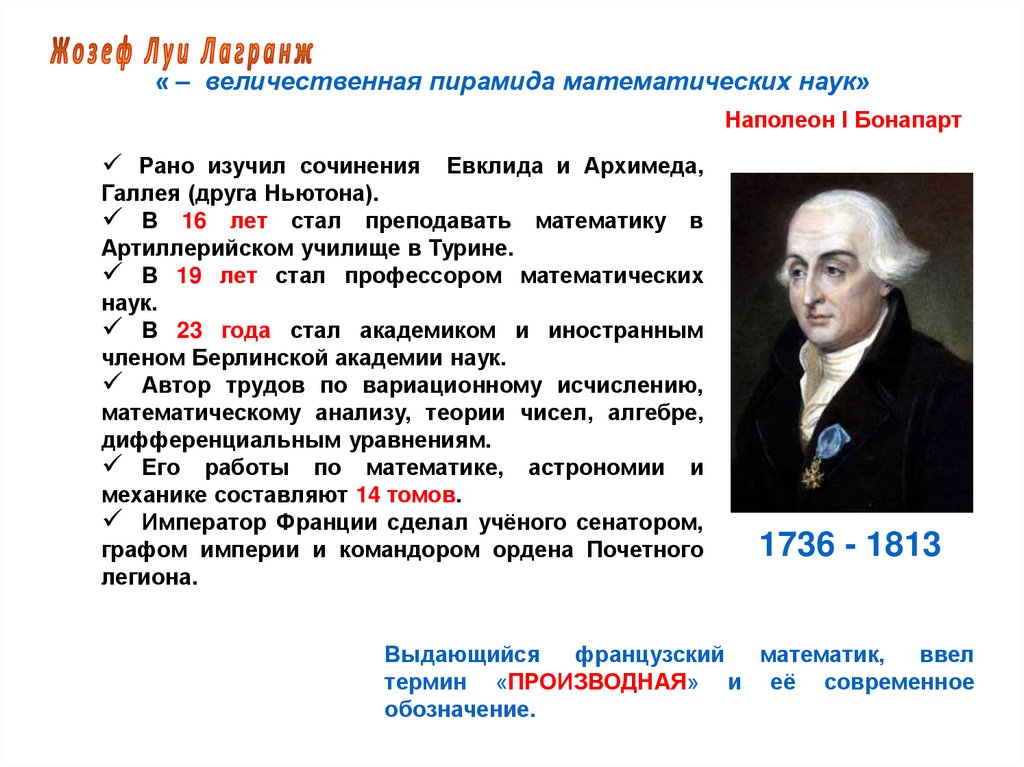 Жозеф Луи Лагранж

« – величественная пирамида математических наук»

Наполеон I Бонапарт

✓ Рано изучил сочинения Евклида и Архимеда, Галлея (друга Ньютона).
✓ В 16 лет стал преподавать математику в Артиллерийском училище в Турине.
✓ В 19 лет стал профессором математических наук.
✓ В 23 года стал академиком и иностранным членом Берлинской академии наук.
✓ Автор трудов по вариационному исчислению, математическому анализу, теории чисел, алгебре, дифференциальным уравнениям.
✓ Его работы по математике, астрономии и механике составляют 14 томов.
✓ Император Франции сделал учёного сенатором, графом империи и командором ордена Почетного легиона.

1736 - 1813

Выдающийся французский математик, ввел термин «ПРОИЗВОДНАЯ» и её современное обозначение.